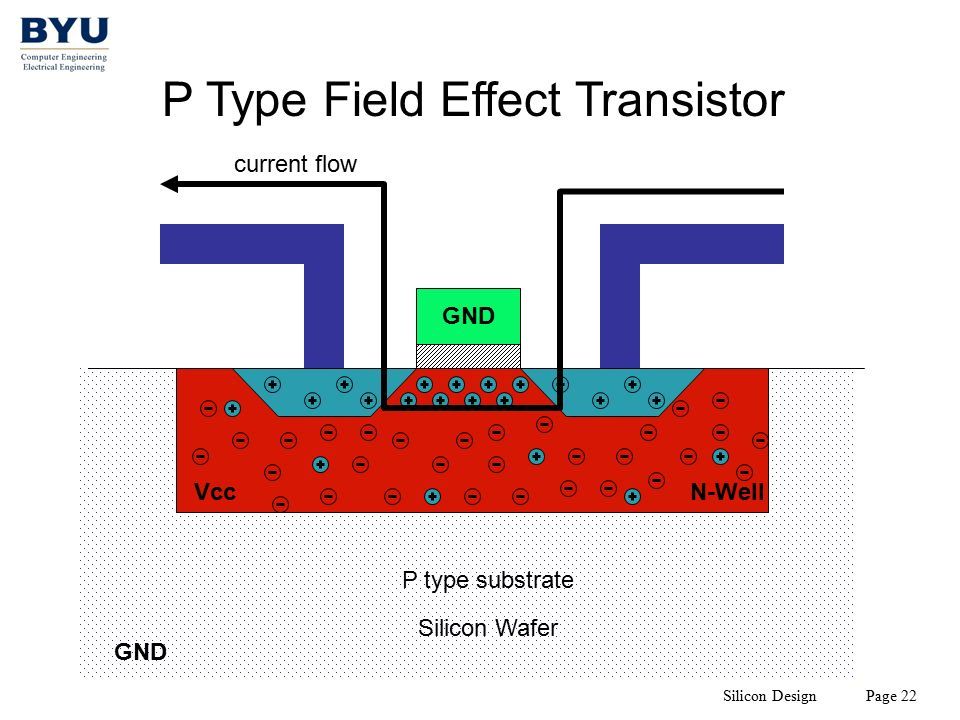 BYU
Computer Engineering
Electrical Engineering

P Type Field Effect Transistor

current flow

GND

Vcc

N-Well

P type substrate

Silicon Wafer

GND

Silicon Design Page 22